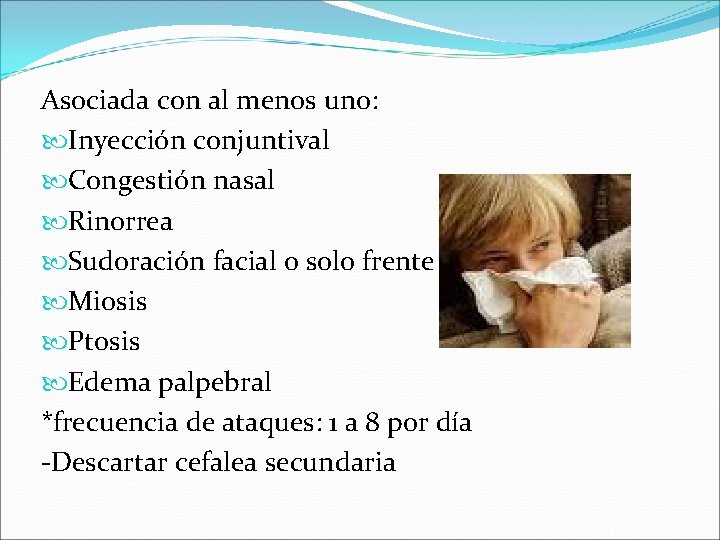 Asociada con al menos uno:
Inyección conjuntival
Congestión nasal
Rinorrea
Sudoración facial o solo frente
Miosis
Ptosis
Edema palpebral
*frecuencia de ataques: 1 a 8 por día
-Descartar cefalea secundaria